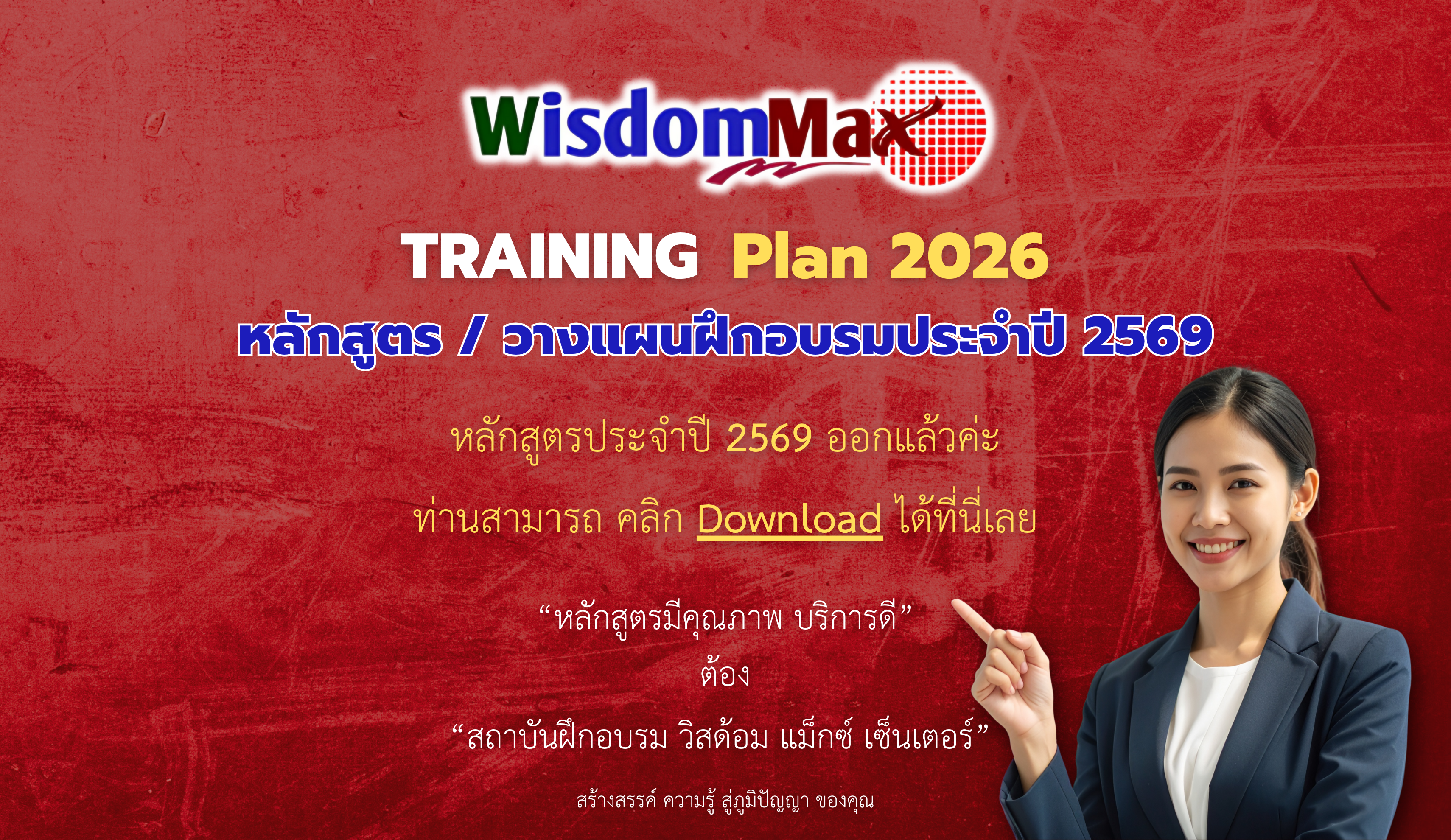 WisdomMax

TRAINING Plan 2026

หลักสูตร / วางแผนฝึกอบรมประจำปี 2569

หลักสูตรประจำปี 2569 ออกแล้วค่ะ

ท่านสามารถ คลิก Download ได้ที่นี่เลย

“หลักสูตรมีคุณภาพ บริการดี”

ต้อง

“สถาบันฝึกอบรม วิสด้อม แม็กซ์ เซ็นเตอร์”

สร้างสรรค์ ความรู้ สู่ภูมิปัญญา ของคุณ